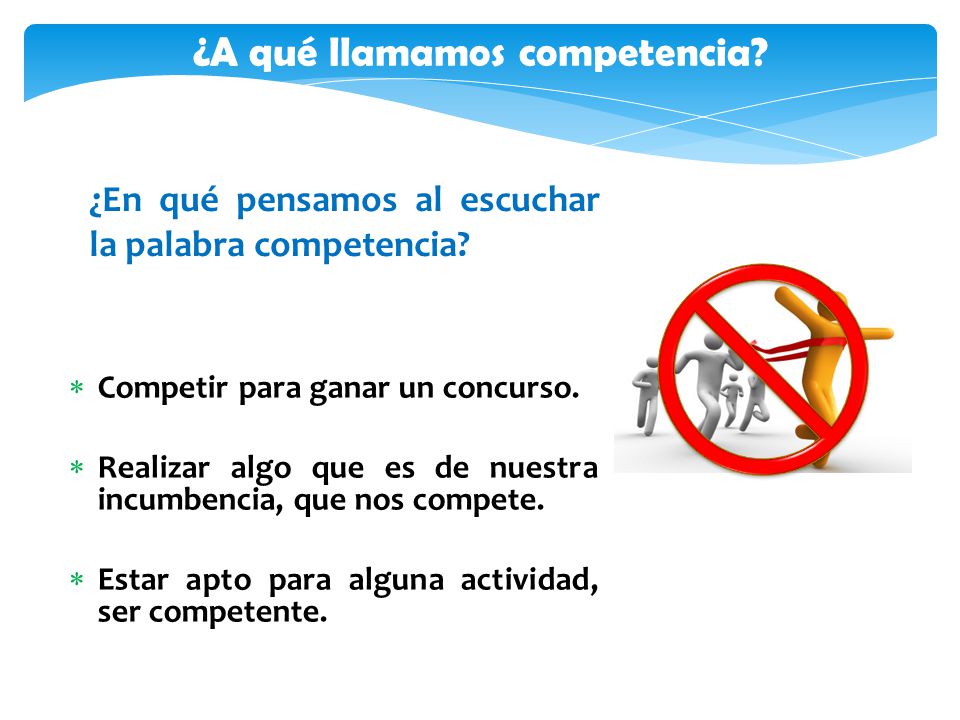 ¿A qué llamamos competencia?

¿En qué pensamos al escuchar la palabra competencia?

* Competir para ganar un concurso.

* Realizar algo que es de nuestra incumbencia, que nos compete.

* Estar apto para alguna actividad, ser competente.